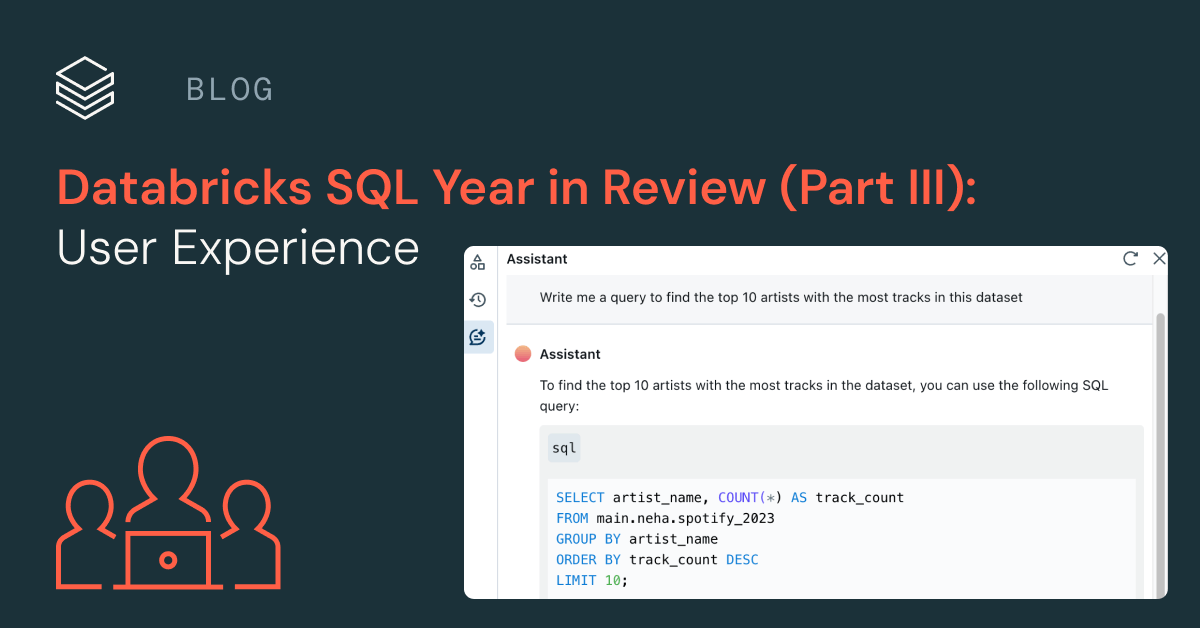 BLOG

Databricks SQL Year in Review (Part III): User Experience

Assistant

Write me a query to find the top 10 artists with the most tracks in this dataset

Assistant

To find the top 10 artists with the most tracks in the dataset, you can use the following SQL query:

sql

SELECT artist_name, COUNT(*) AS track_count
FROM main.neha.spotify_2023
GROUP BY artist_name
ORDER BY track_count DESC
LIMIT 10;